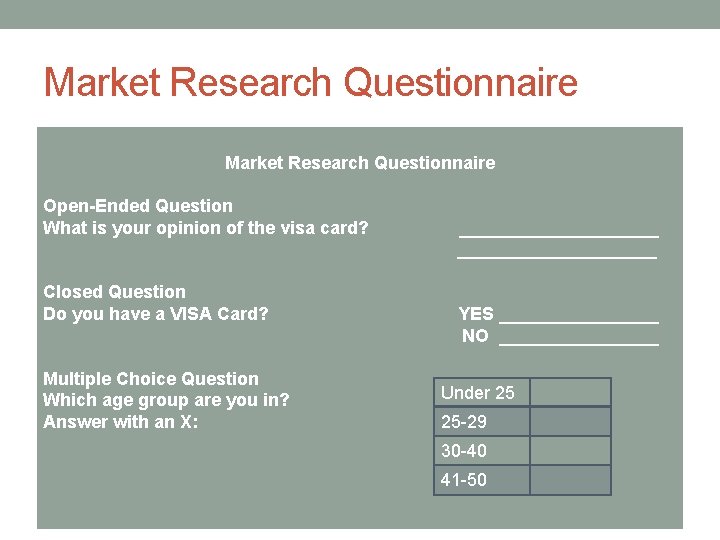 Market Research Questionnaire

Market Research Questionnaire

Open-Ended Question
What is your opinion of the visa card? ____________________
____________________

Closed Question
Do you have a VISA Card? YES ________________
NO ________________

Multiple Choice Question
Which age group are you in?
Answer with an X:

| Under 25 | |
|---|---|
| 25-29 | |
| 30-40 | |
| 41-50 | |